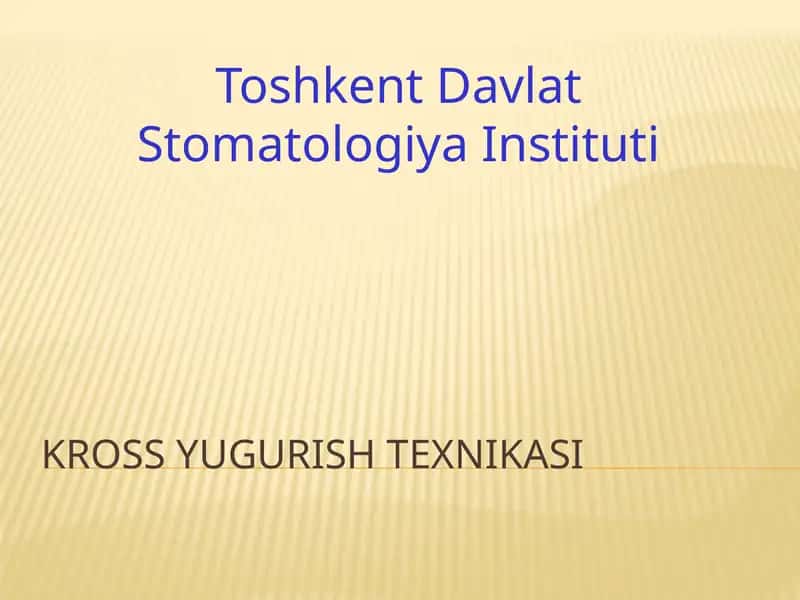 Toshkent Davlat Stomatologiya Instituti

KROSS YUGURISH TEXNIKASI